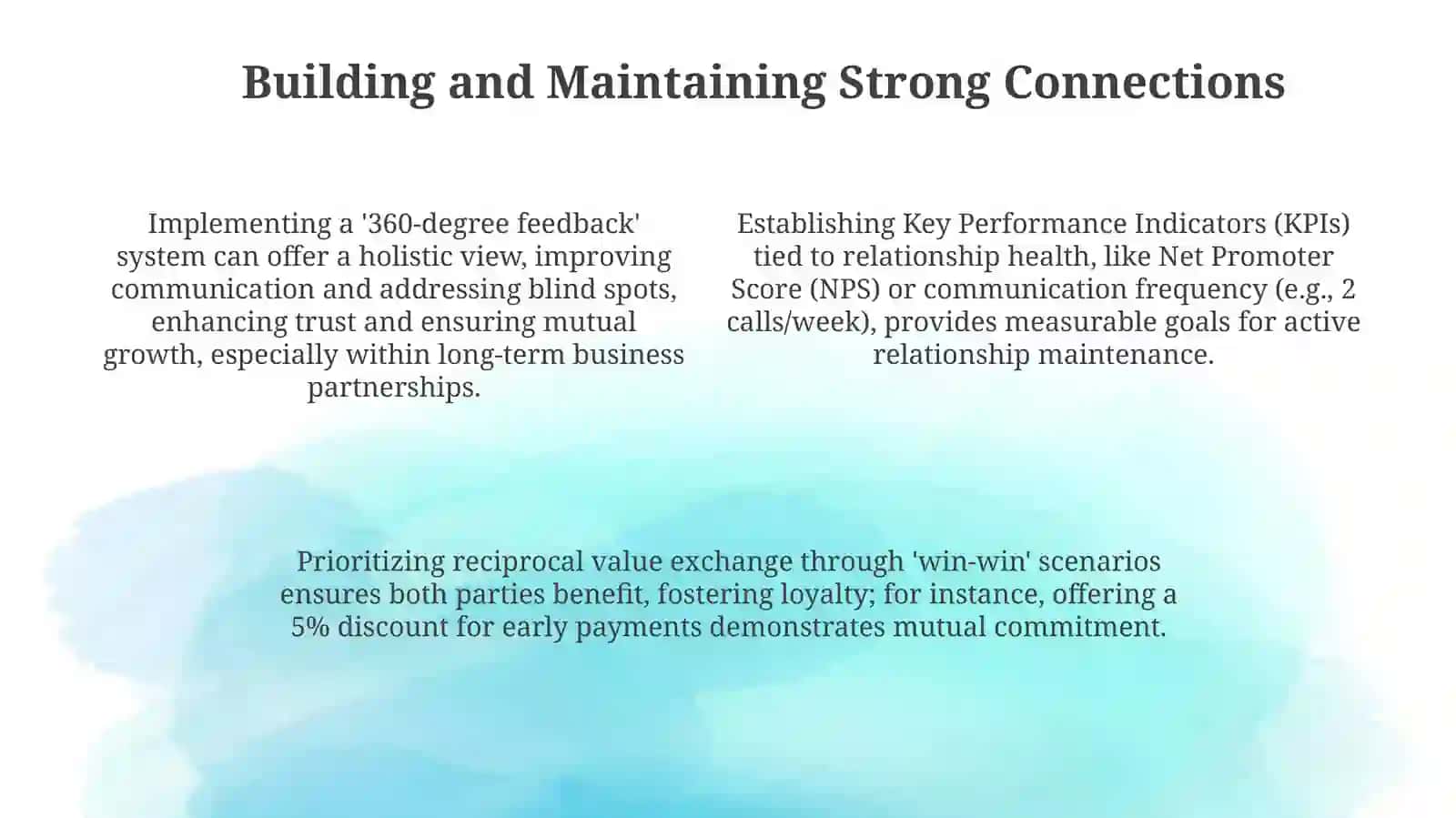 Building and Maintaining Strong Connections

Implementing a '360-degree feedback' system can offer a holistic view, improving communication and addressing blind spots, enhancing trust and ensuring mutual growth, especially within long-term business partnerships.

Establishing Key Performance Indicators (KPIs) tied to relationship health, like Net Promoter Score (NPS) or communication frequency (e.g., 2 calls/week), provides measurable goals for active relationship maintenance.

Prioritizing reciprocal value exchange through 'win-win' scenarios ensures both parties benefit, fostering loyalty; for instance, offering a 5% discount for early payments demonstrates mutual commitment.